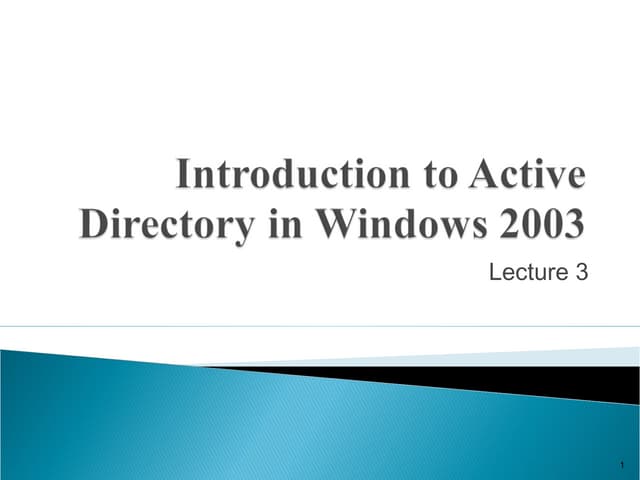 Introduction to Active Directory in Windows 2003

Lecture 3

1